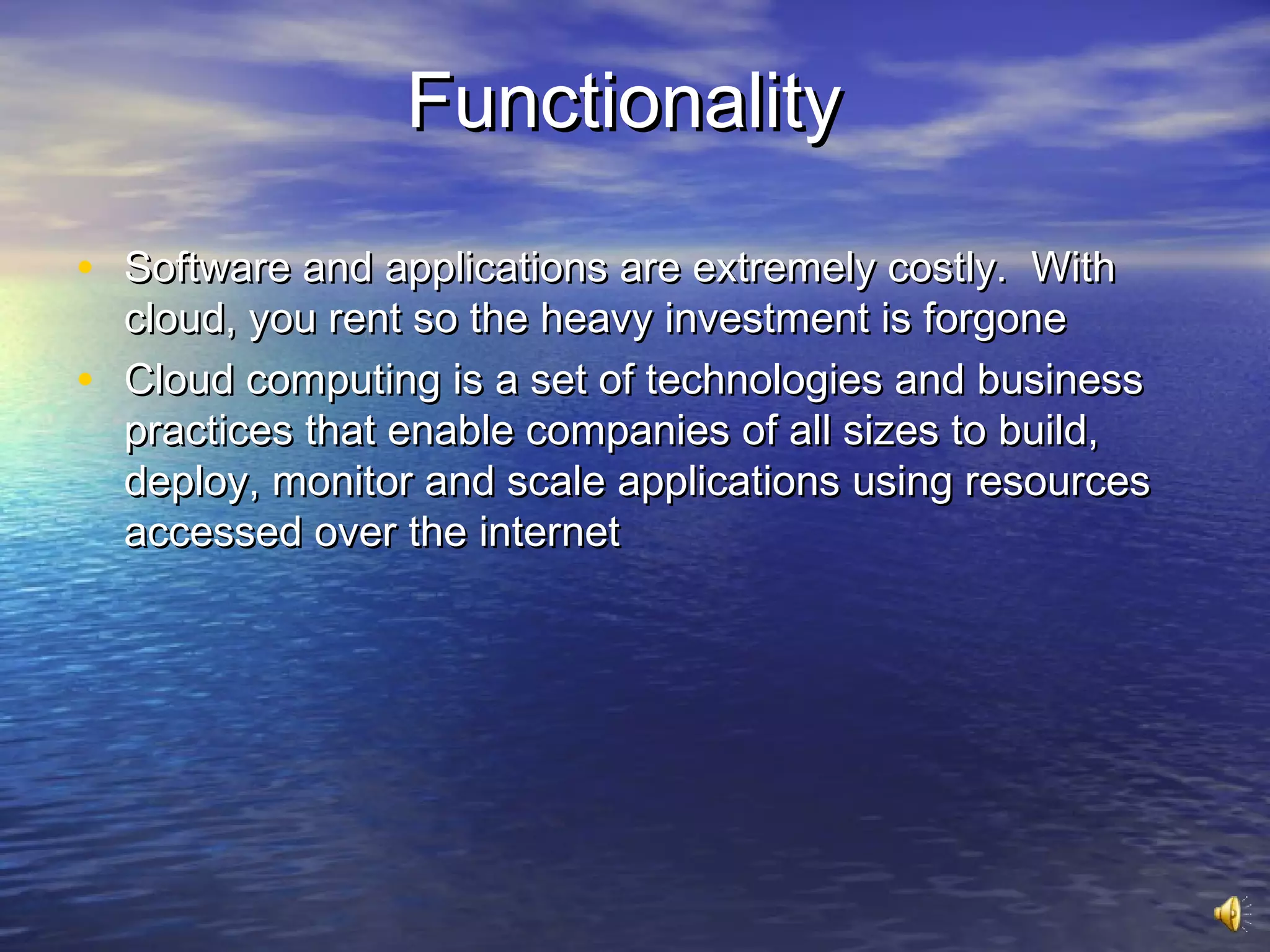 Functionality

• Software and applications are extremely costly.  With cloud, you rent so the heavy investment is forgone
• Cloud computing is a set of technologies and business practices that enable companies of all sizes to build, deploy, monitor and scale applications using resources accessed over the internet